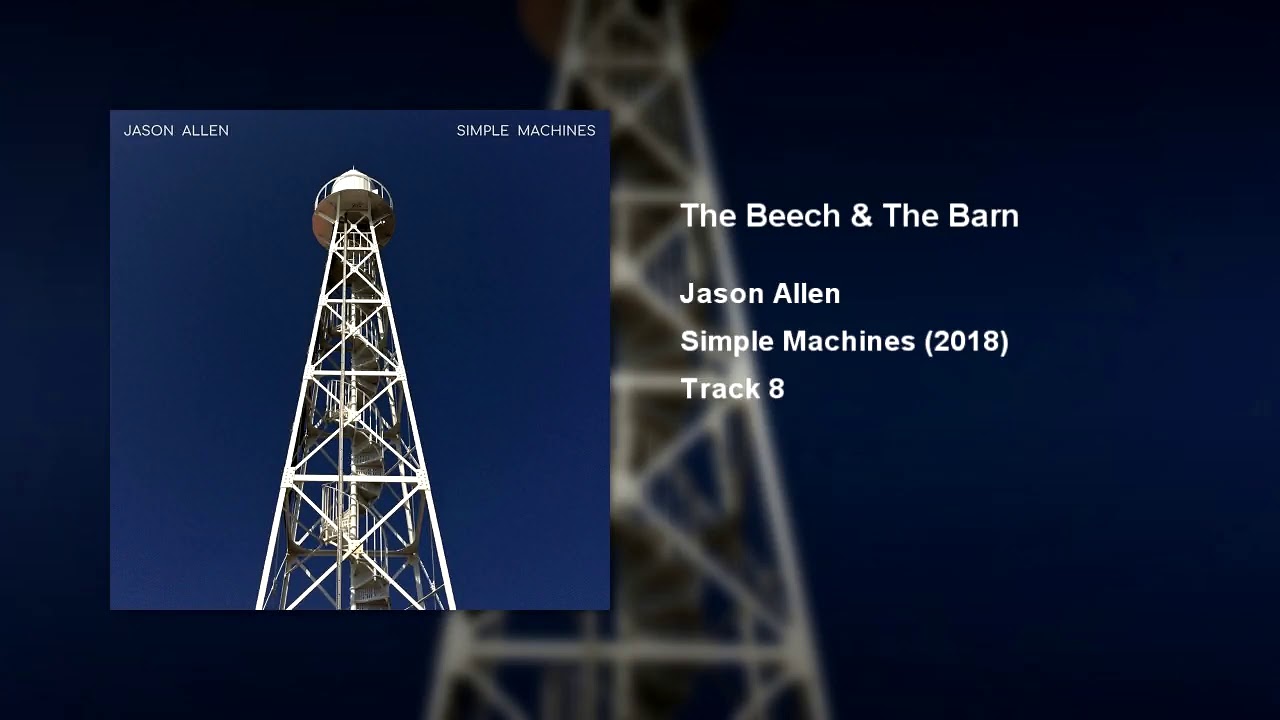 JASON ALLEN

SIMPLE MACHINES

The Beech & The Barn

Jason Allen

Simple Machines (2018)

Track 8